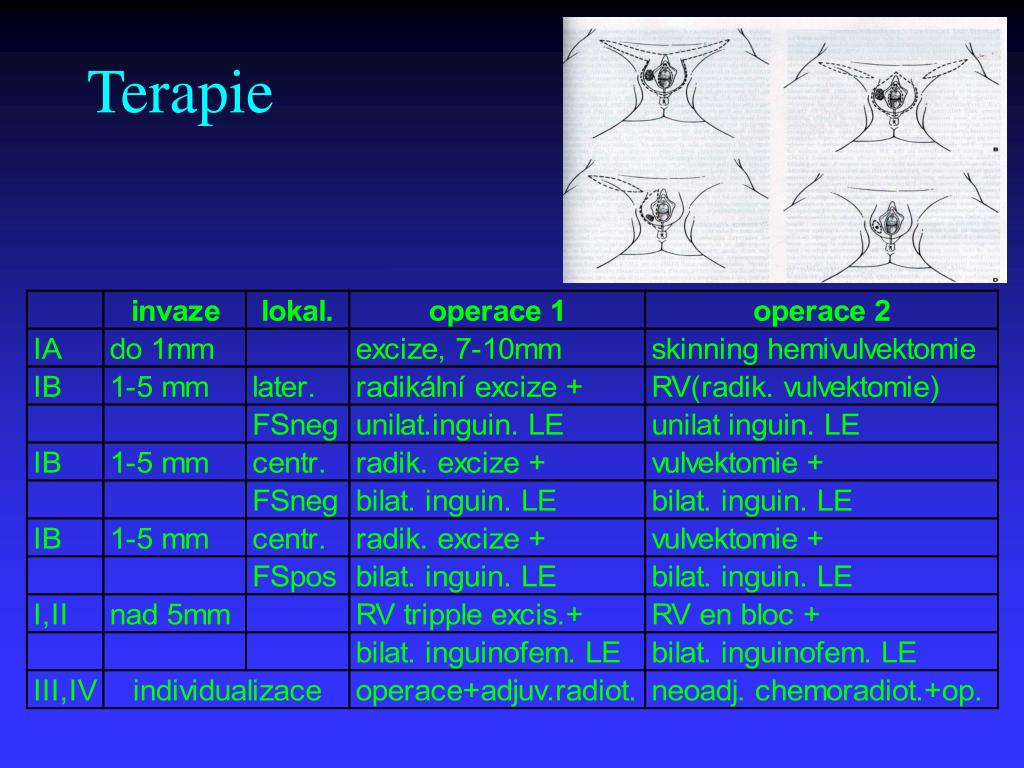 Terapie

| | invaze | lokal. | operace 1 | operace 2 |
|---|---|---|---|---|
| IA | do 1mm | | excize, 7-10mm | skinning hemivulvektomie |
| IB | 1-5 mm | later. | radikální excize + | RV(radik. vulvektomie) |
| | | FSneg | unilat.inguin. LE | unilat inguin. LE |
| IB | 1-5 mm | centr. | radik. excize + | vulvektomie + |
| | | FSneg | bilat. inguin. LE | bilat. inguin. LE |
| IB | 1-5 mm | centr. | radik. excize + | vulvektomie + |
| | | FSpos | bilat. inguin. LE | bilat. inguin. LE |
| I,II | nad 5mm | | RV tripple excis.+ | RV en bloc + |
| | | | bilat. inguinofem. LE | bilat. inguinofem. LE |
| III,IV | individualizace | | operace+adjuv.radiot. | neoadj. chemoradiot.+op. |